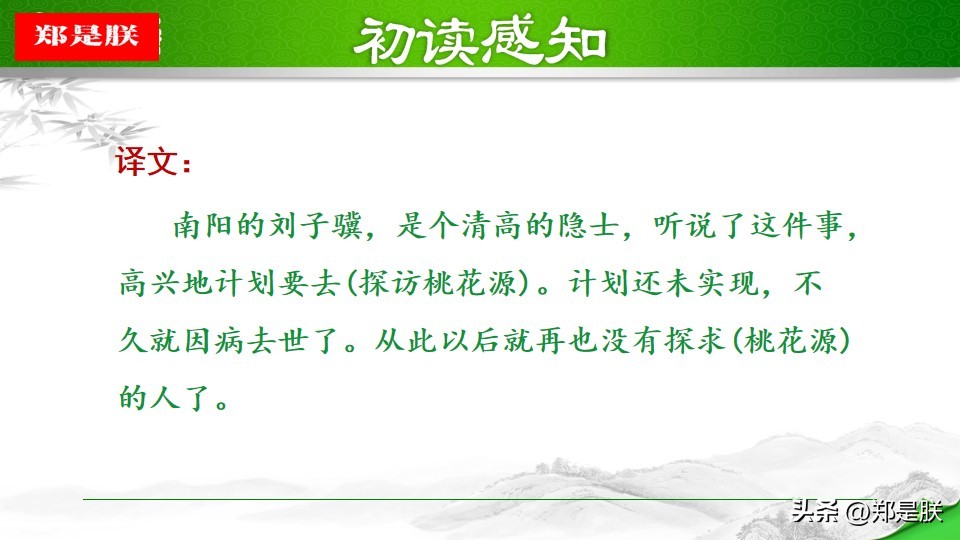 郑是朕

初读感知

译文：

南阳的刘子骥，是个清高的隐士，听说了这件事，高兴地计划要去(探访桃花源)。计划还未实现，不久就因病去世了。从此以后就再也没有探求(桃花源)的人了。

头条 @郑是朕